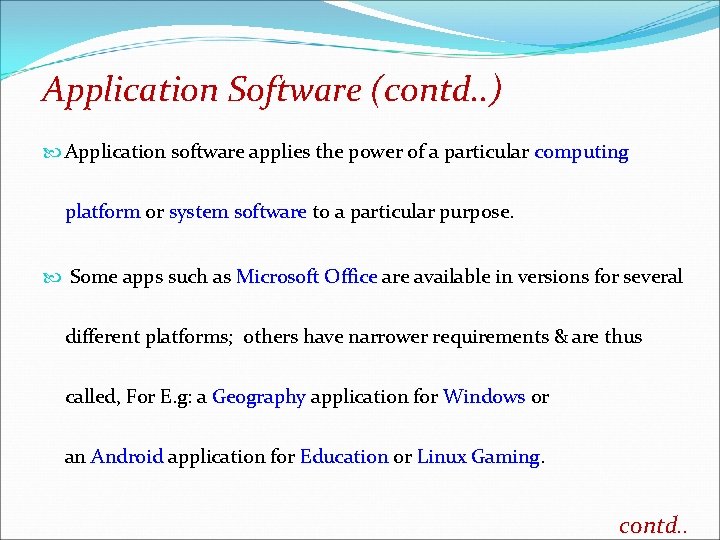 Application Software (contd..)

Application software applies the power of a particular computing platform or system software to a particular purpose.

Some apps such as Microsoft Office are available in versions for several different platforms; others have narrower requirements & are thus called, For E.g: a Geography application for Windows or an Android application for Education or Linux Gaming.

contd..